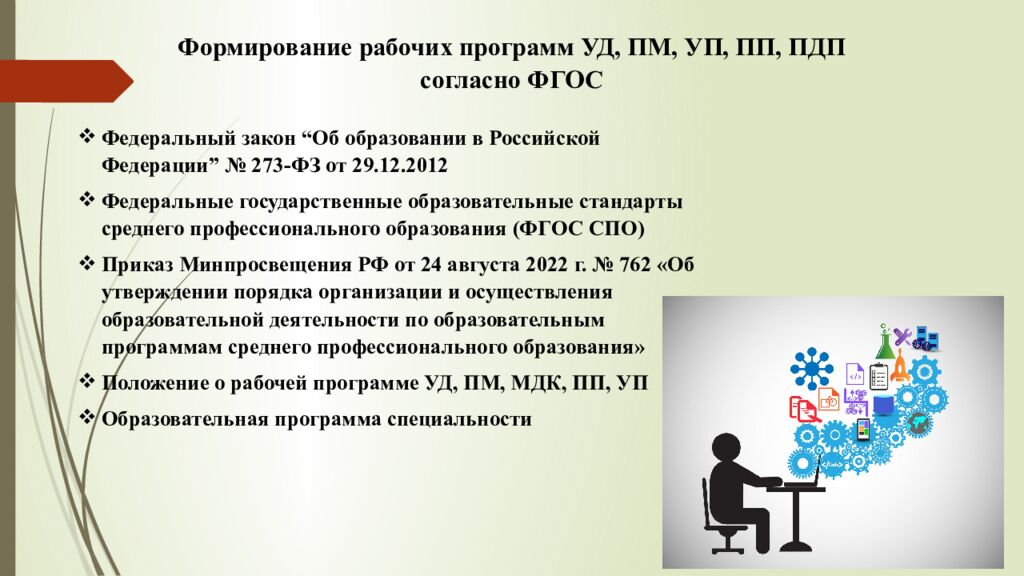 Формирование рабочих программ УД, ПМ, УП, ПП, ПДП согласно ФГОС

❖ Федеральный закон “Об образовании в Российской Федерации” № 273-ФЗ от 29.12.2012

❖ Федеральные государственные образовательные стандарты среднего профессионального образования (ФГОС СПО)

❖ Приказ Минпросвещения РФ от 24 августа 2022 г. № 762 «Об утверждении порядка организации и осуществления образовательной деятельности по образовательным программам среднего профессионального образования»

❖ Положение о рабочей программе УД, ПМ, МДК, ПП, УП

❖ Образовательная программа специальности